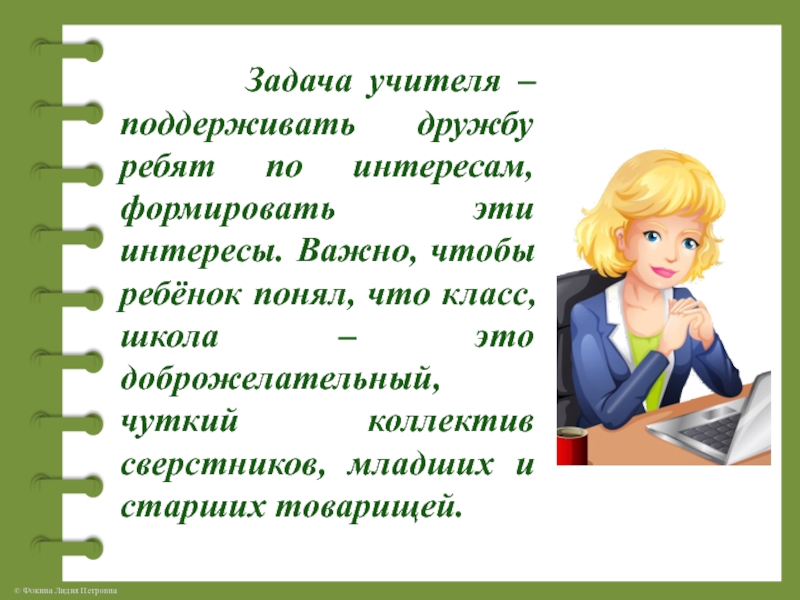 Задача учителя – поддерживать дружбу ребят по интересам, формировать эти интересы. Важно, чтобы ребёнок понял, что класс, школа – это доброжелательный, чуткий коллектив сверстников, младших и старших товарищей.

© Фокина Лидия Петровна